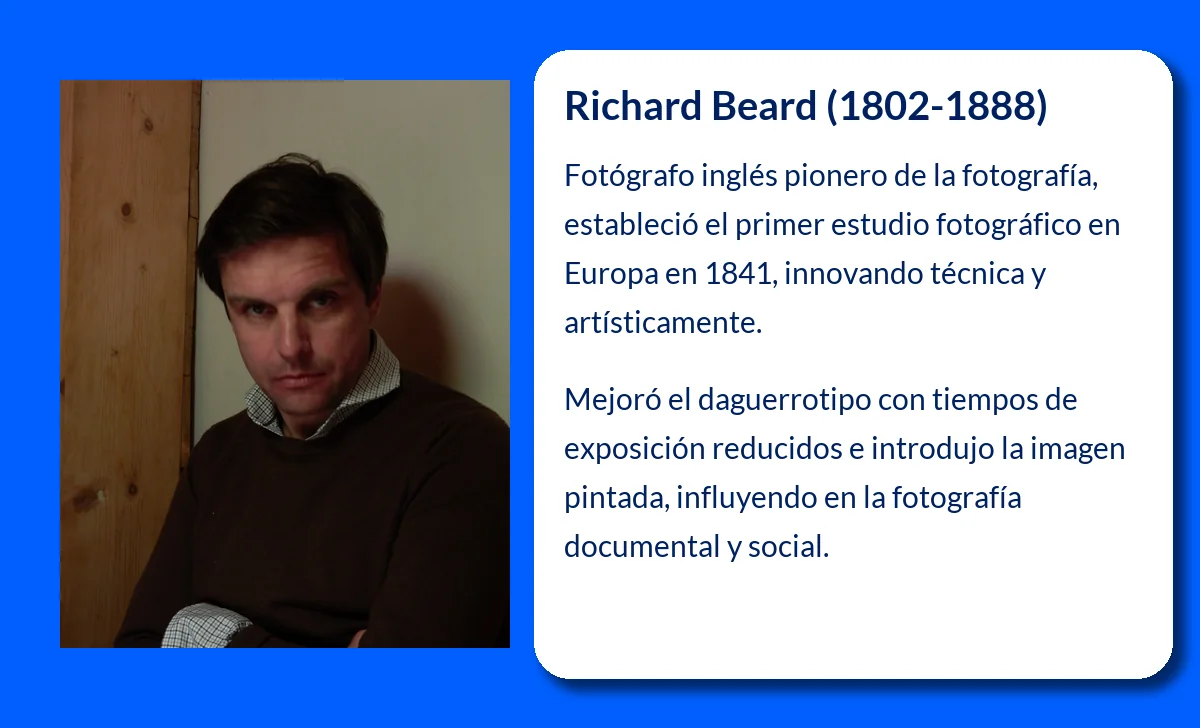 Richard Beard (1802-1888)

Fotógrafo inglés pionero de la fotografía, estableció el primer estudio fotográfico en Europa en 1841, innovando técnica y artísticamente.

Mejoró el daguerrotipo con tiempos de exposición reducidos e introdujo la imagen pintada, influyendo en la fotografía documental y social.